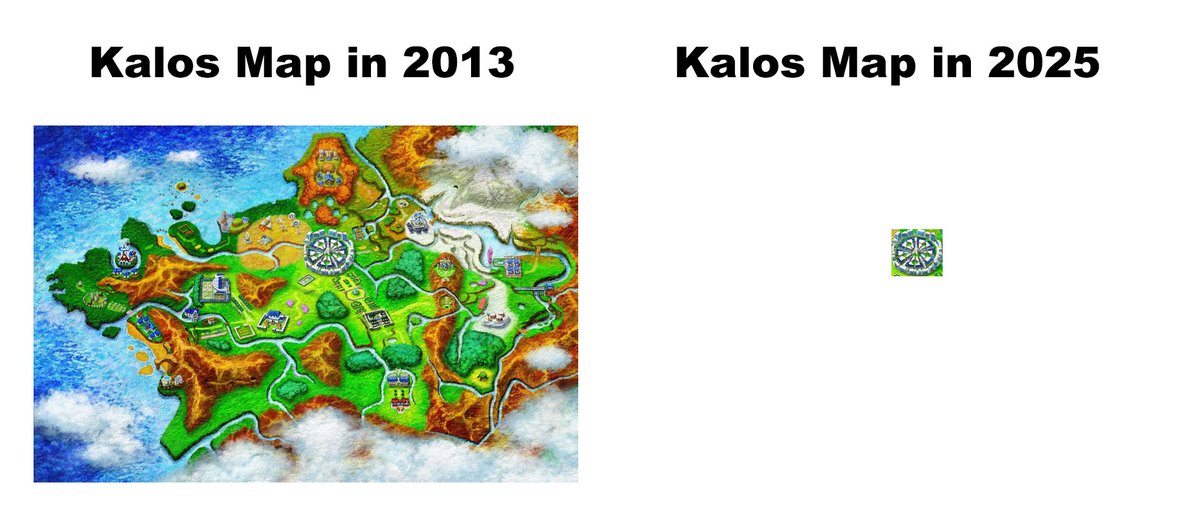 Kalos Map in 2013

Kalos Map in 2025